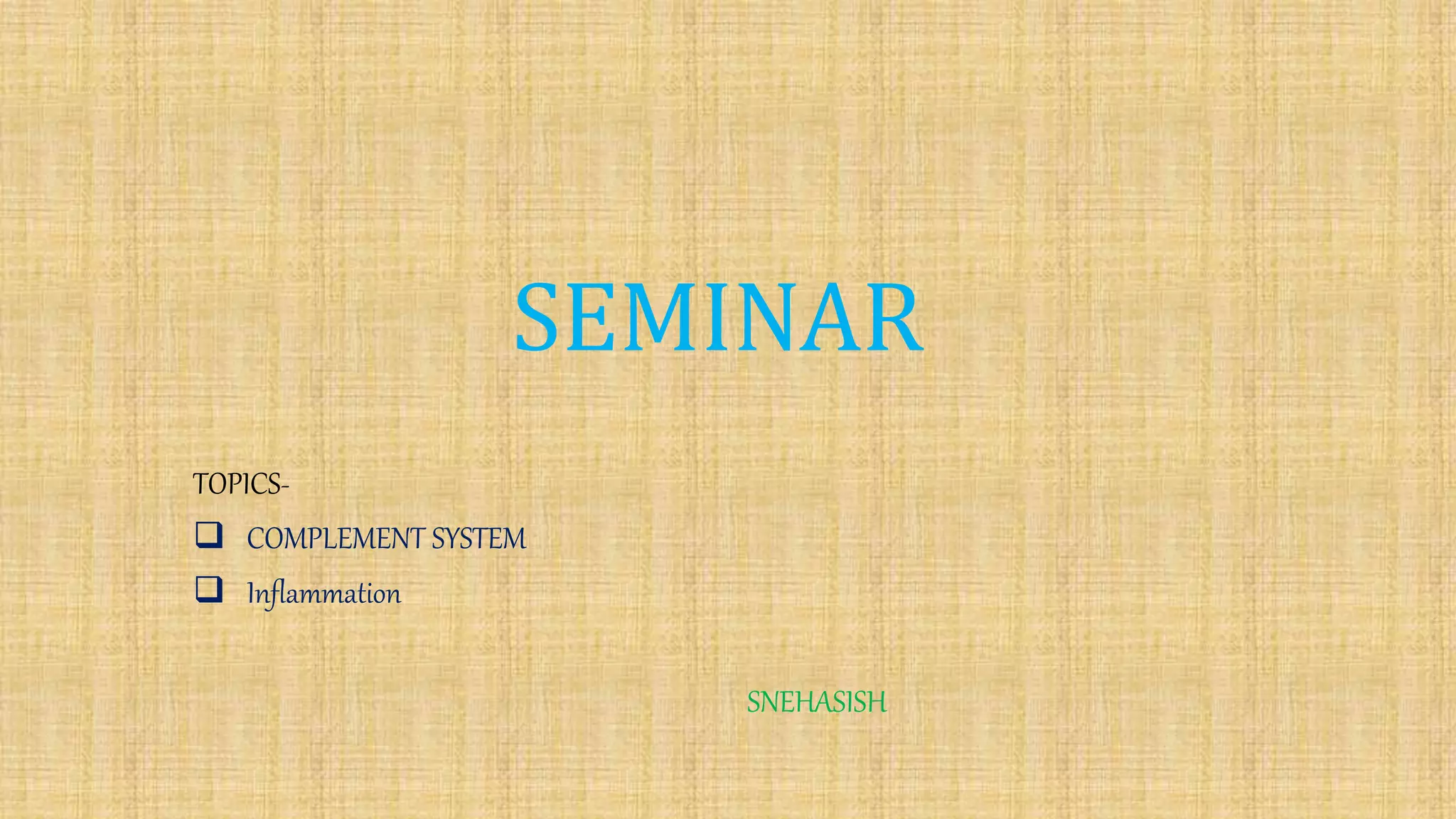 SEMINAR

TOPICS-

❑ COMPLEMENT SYSTEM

❑ Inflammation

SNEHASISH